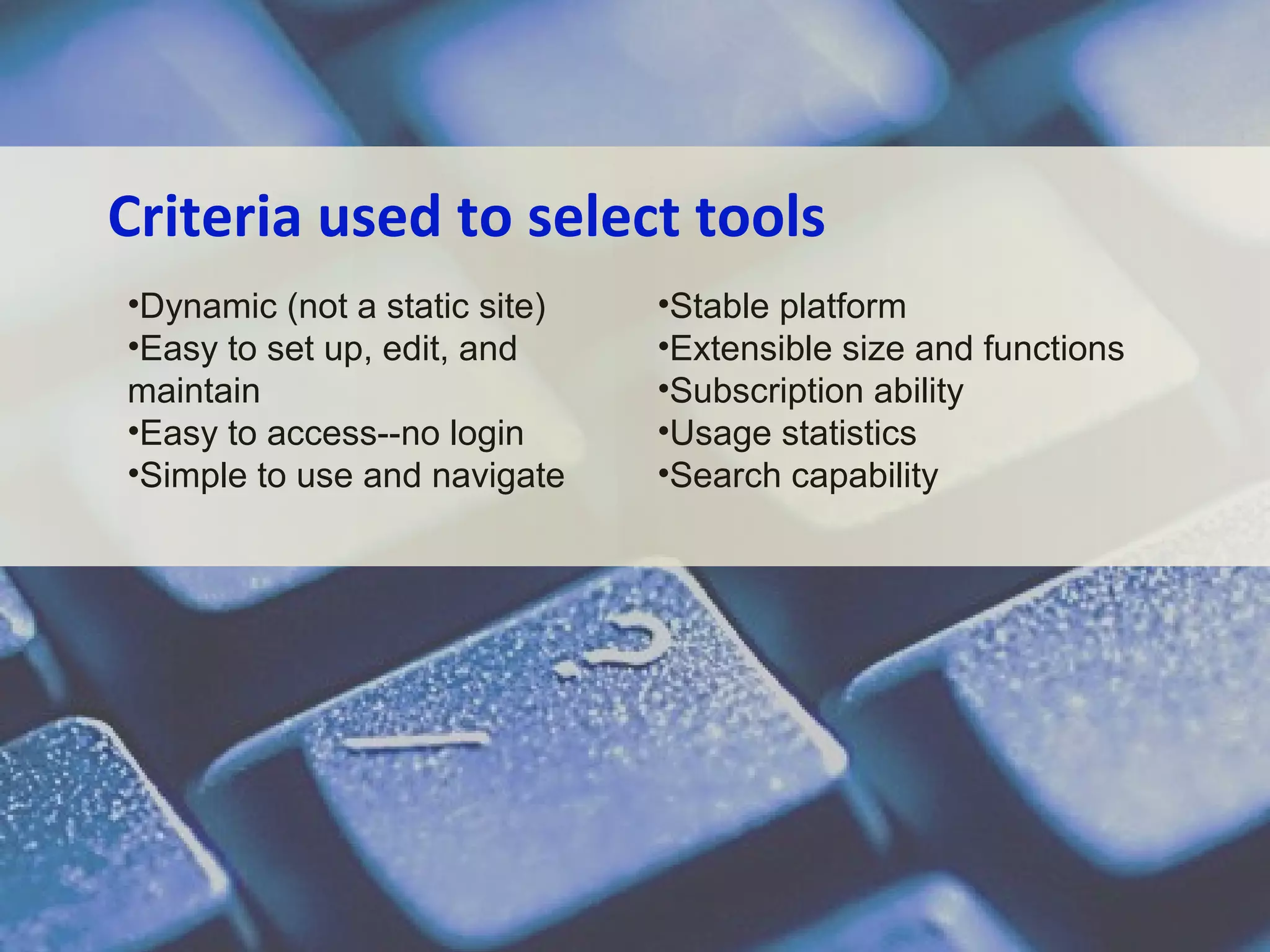 Criteria used to select tools

•Dynamic (not a static site)
•Easy to set up, edit, and maintain
•Easy to access--no login
•Simple to use and navigate

•Stable platform
•Extensible size and functions
•Subscription ability
•Usage statistics
•Search capability

?
/